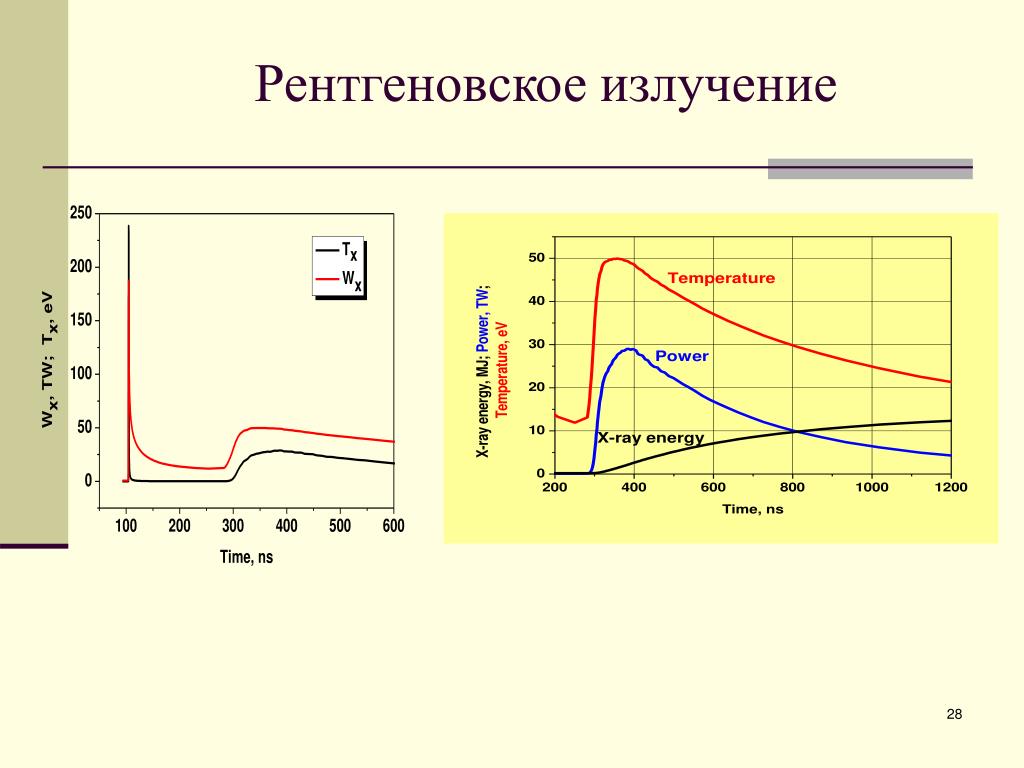 Рентгеновское излучение

$W_X$, TW; $T_X$, eV

250
200
150
100
50
0

$T_X$
$W_X$

100 200 300 400 500 600

Time, ns

X-ray energy, MJ; Power, TW; Temperature, eV

50
40
30
20
10
0

Temperature
Power
X-ray energy

200 400 600 800 1000 1200

Time, ns

28